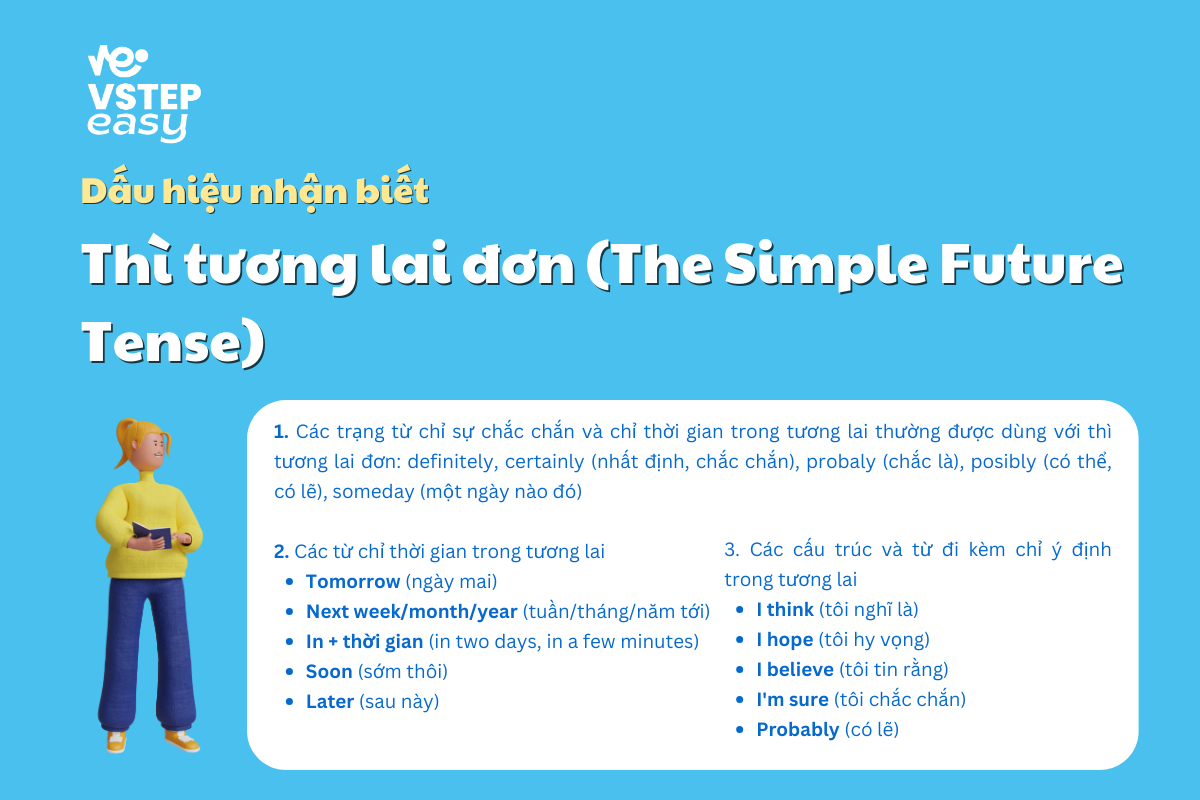 VSTEP easy

Dấu hiệu nhận biết

Thì tương lai đơn (The Simple Future Tense)

1. Các trạng từ chỉ sự chắc chắn và chỉ thời gian trong tương lai thường được dùng với thì tương lai đơn: definitely, certainly (nhất định, chắc chắn), probaly (chắc là), posibly (có thể, có lẽ), someday (một ngày nào đó)

2. Các từ chỉ thời gian trong tương lai
- Tomorrow (ngày mai)
- Next week/month/year (tuần/tháng/năm tới)
- In + thời gian (in two days, in a few minutes)
- Soon (sớm thôi)
- Later (sau này)

3. Các cấu trúc và từ đi kèm chỉ ý định trong tương lai
- I think (tôi nghĩ là)
- I hope (tôi hy vọng)
- I believe (tôi tin rằng)
- I'm sure (tôi chắc chắn)
- Probably (có lẽ)